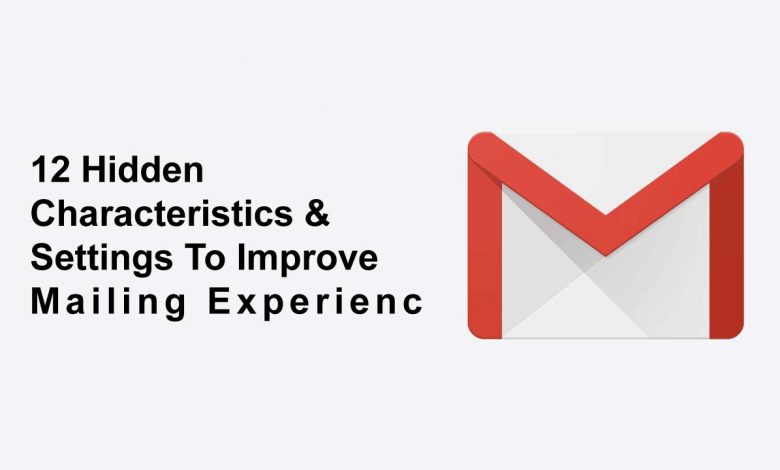 12 Hidden Characteristics & Settings To Improve Mailing Experienc